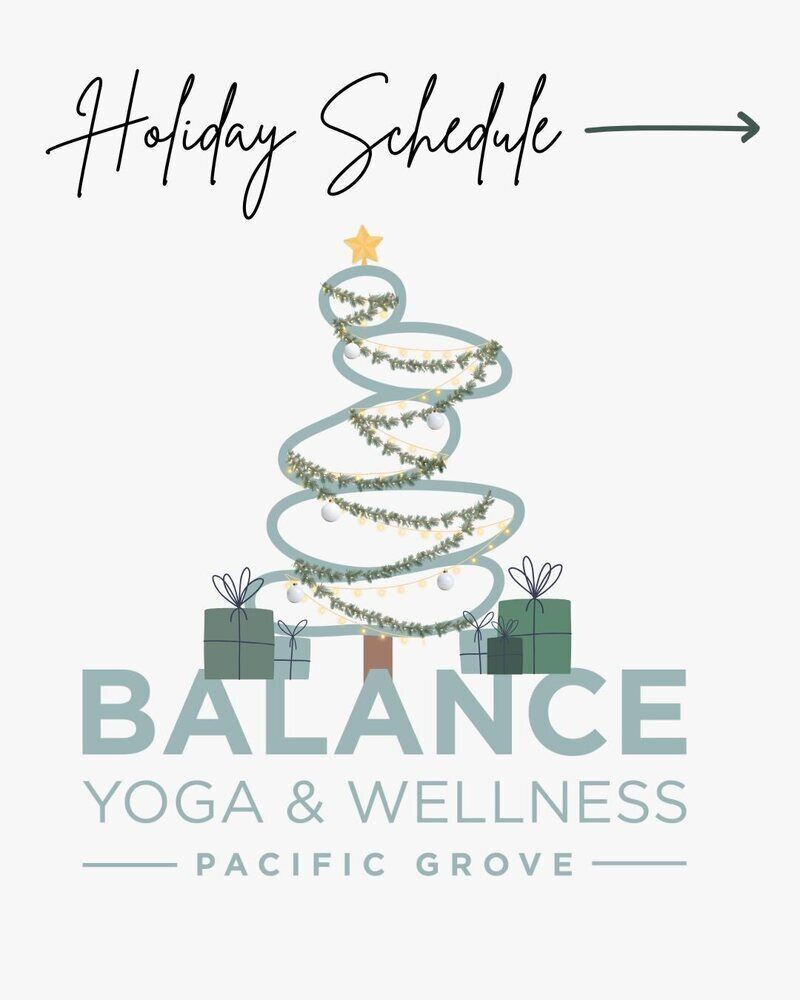 Holiday Schedule

BALANCE
YOGA & WELLNESS
PACIFIC GROVE